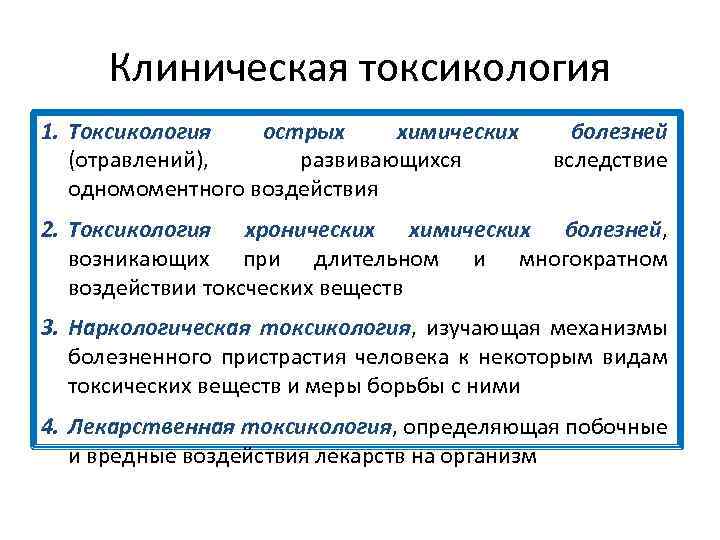 Клиническая токсикология

1. Токсикология острых химических болезней (отравлений), развивающихся вследствие одномоментного воздействия

2. Токсикология хронических химических болезней, возникающих при длительном и многократном воздействии токсческих веществ

3. Наркологическая токсикология, изучающая механизмы болезненного пристрастия человека к некоторым видам токсических веществ и меры борьбы с ними

4. Лекарственная токсикология, определяющая побочные и вредные воздействия лекарств на организм